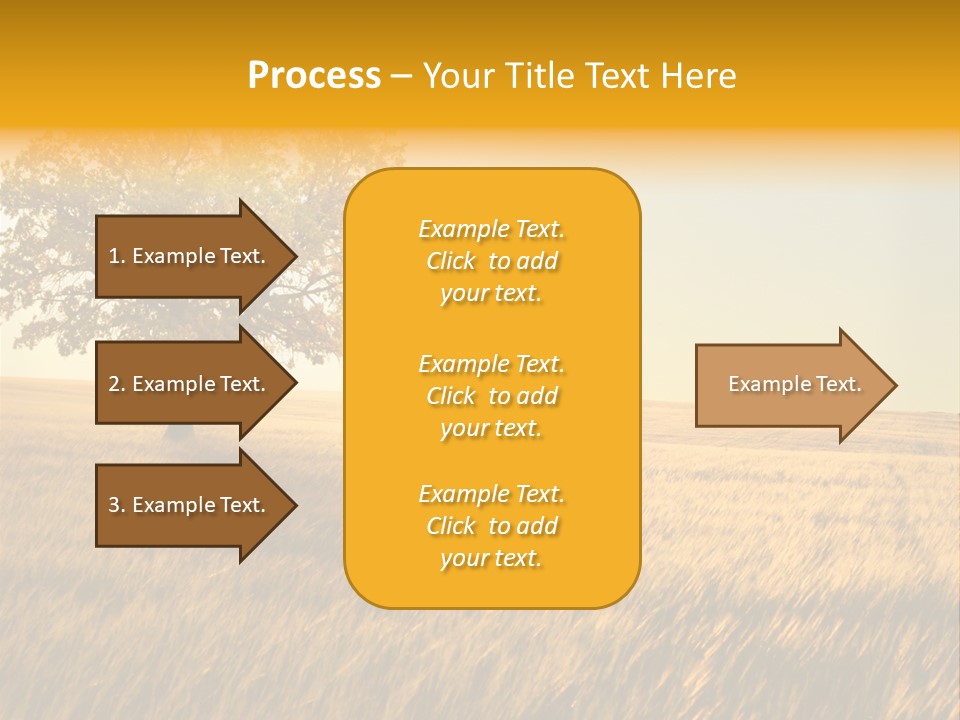 Process – Your Title Text Here

1. Example Text.

2. Example Text.

3. Example Text.

Example Text. Click to add your text.

Example Text. Click to add your text.

Example Text. Click to add your text.

Example Text.